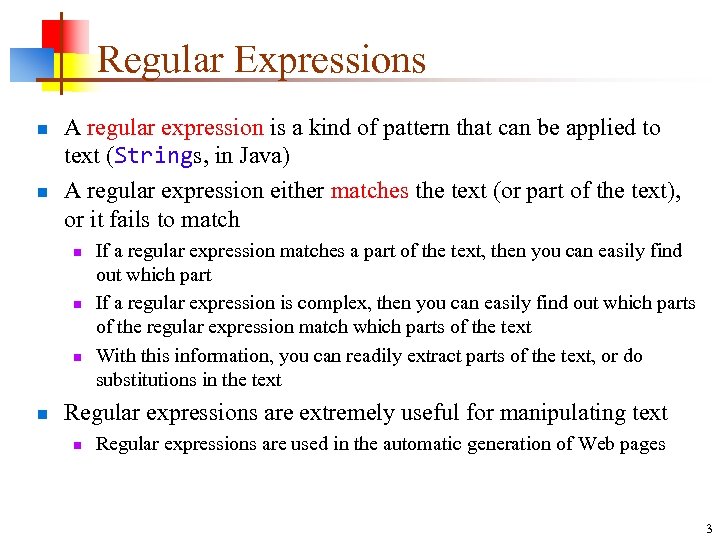 Regular Expressions

A regular expression is a kind of pattern that can be applied to text (Strings, in Java)

A regular expression either matches the text (or part of the text), or it fails to match

If a regular expression matches a part of the text, then you can easily find out which part

If a regular expression is complex, then you can easily find out which parts of the regular expression match which parts of the text

With this information, you can readily extract parts of the text, or do substitutions in the text

Regular expressions are extremely useful for manipulating text

Regular expressions are used in the automatic generation of Web pages

3